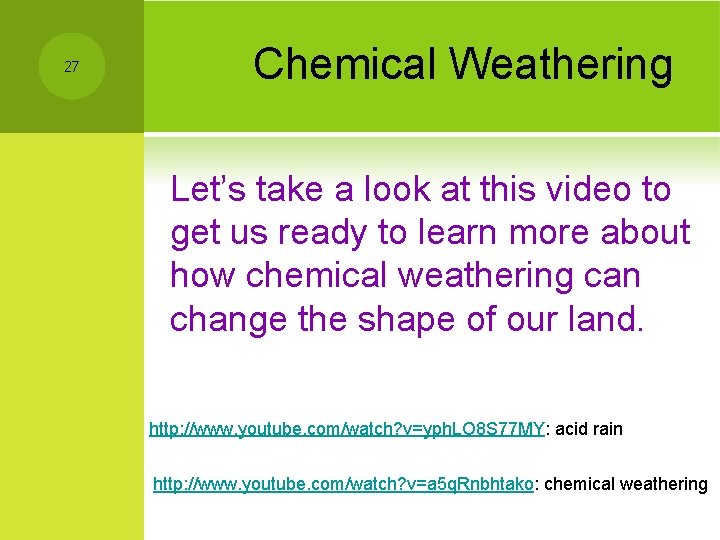 27

Chemical Weathering

Let's take a look at this video to get us ready to learn more about how chemical weathering can change the shape of our land.

http://www.youtube.com/watch?v=yphLO8S77MY: acid rain

http://www.youtube.com/watch?v=a5qRnbhtako: chemical weathering